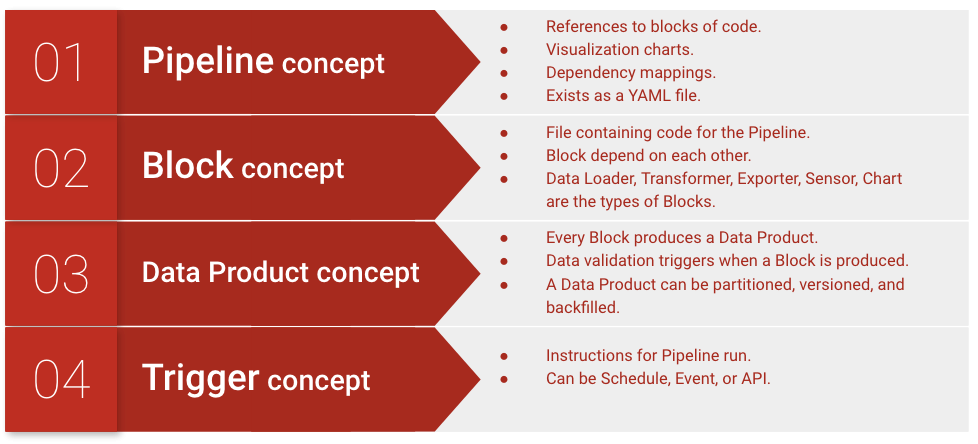 01
Pipeline concept
- References to blocks of code.
- Visualization charts.
- Dependency mappings.
- Exists as a YAML file.

02
Block concept
- File containing code for the Pipeline.
- Block depend on each other.
- Data Loader, Transformer, Exporter, Sensor, Chart are the types of Blocks.

03
Data Product concept
- Every Block produces a Data Product.
- Data validation triggers when a Block is produced.
- A Data Product can be partitioned, versioned, and backfilled.

04
Trigger concept
- Instructions for Pipeline run.
- Can be Schedule, Event, or API.